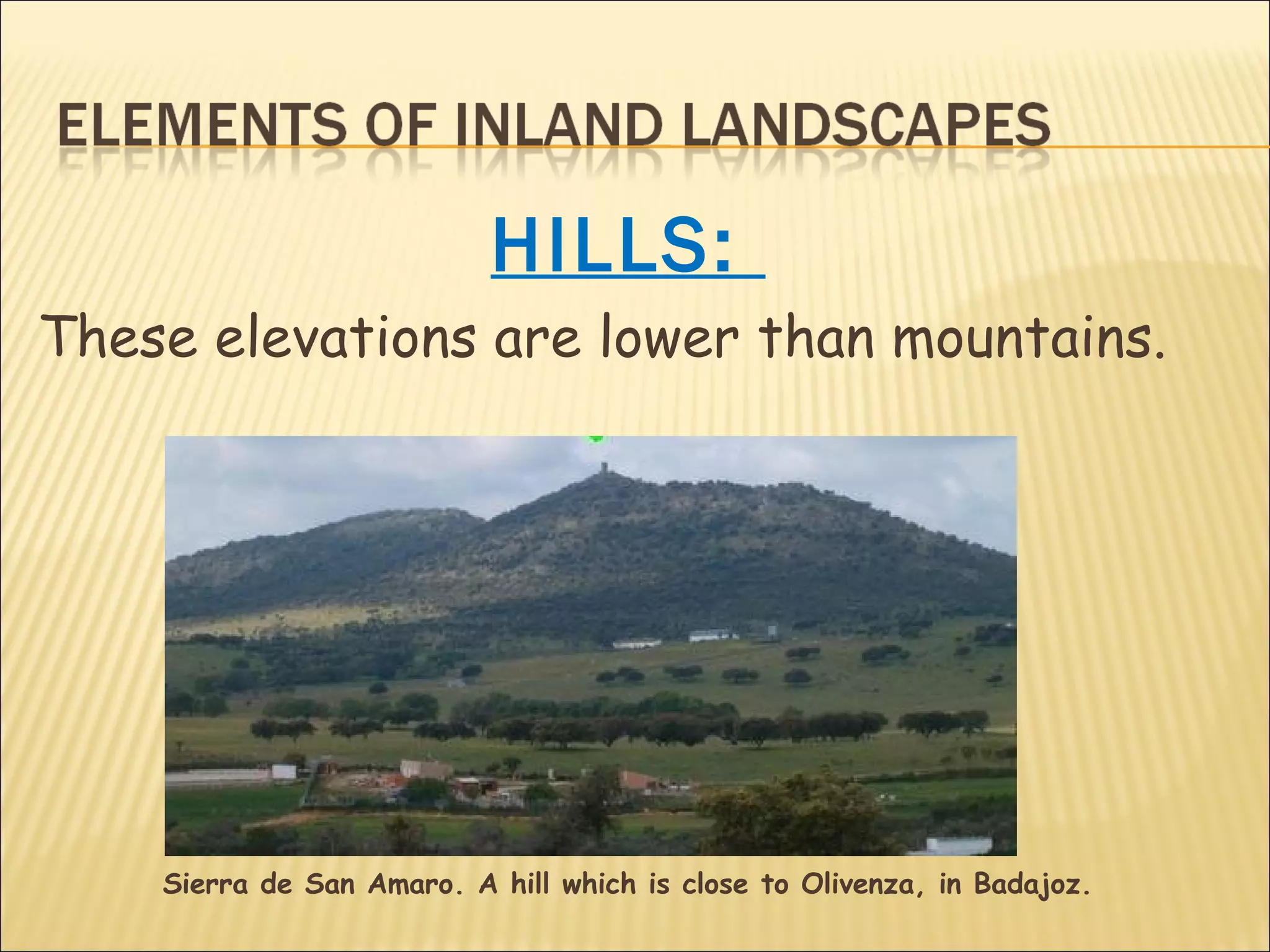 ELEMENTS OF INLAND LANDSCAPES

HILLS:

These elevations are lower than mountains.

Sierra de San Amaro. A hill which is close to Olivenza, in Badajoz.